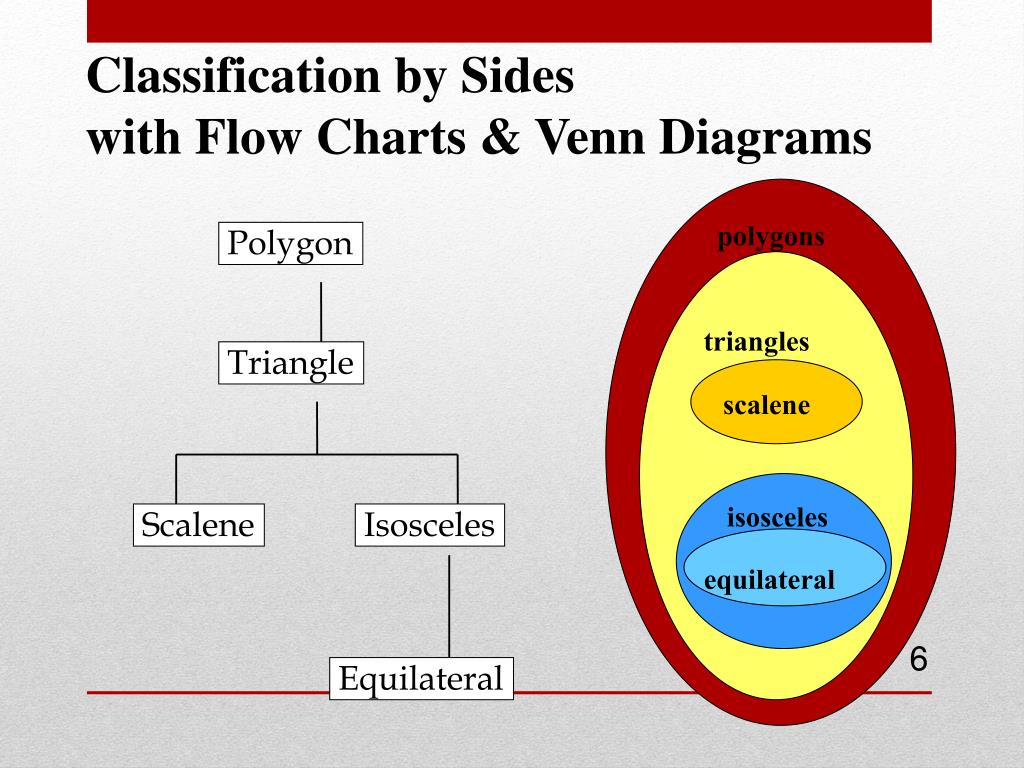 Classification by Sides
with Flow Charts & Venn Diagrams

Polygon

Triangle

Scalene

Isosceles

Equilateral

polygons

triangles

scalene

isosceles

equilateral

6